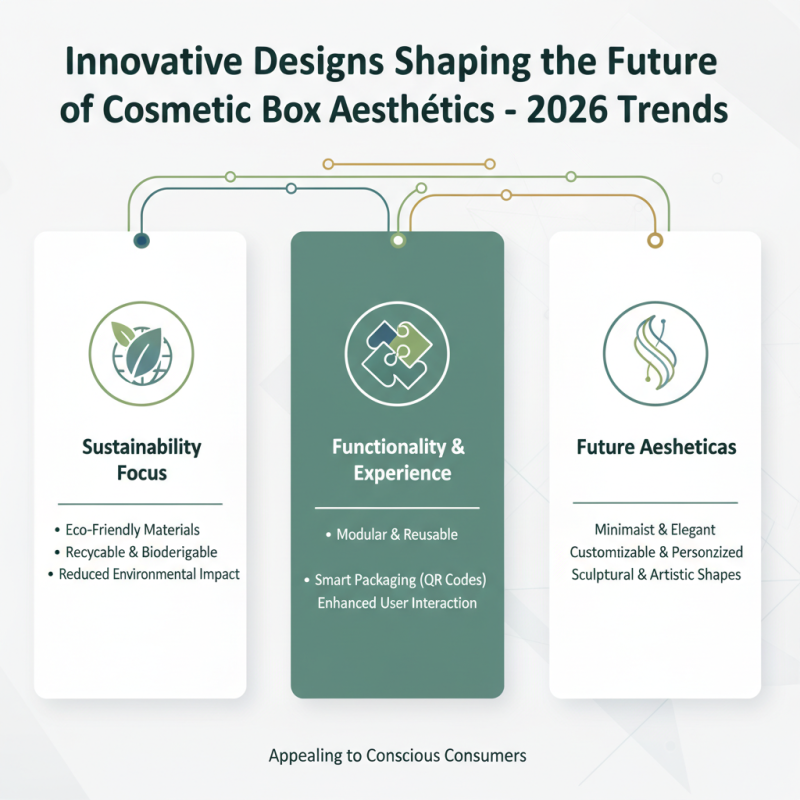 Innovative Designs Shaping the Future of Cosmetic Box Aesthétics - 2026 Trends

Sustainability Focus

• Eco-Friendly Materials
• Recycable & Bioderigable
• Reduced Environmental Impact

Functionality & Experience

• Modular & Reusable

• Smart Packaging (QR Codes) Enhanced User Interaction

Future Aesheticas

Minimaist & Elegant
Customtizable & Personzized
Sculptural & Artistic Shapes

Appealing to Conscious Consumers